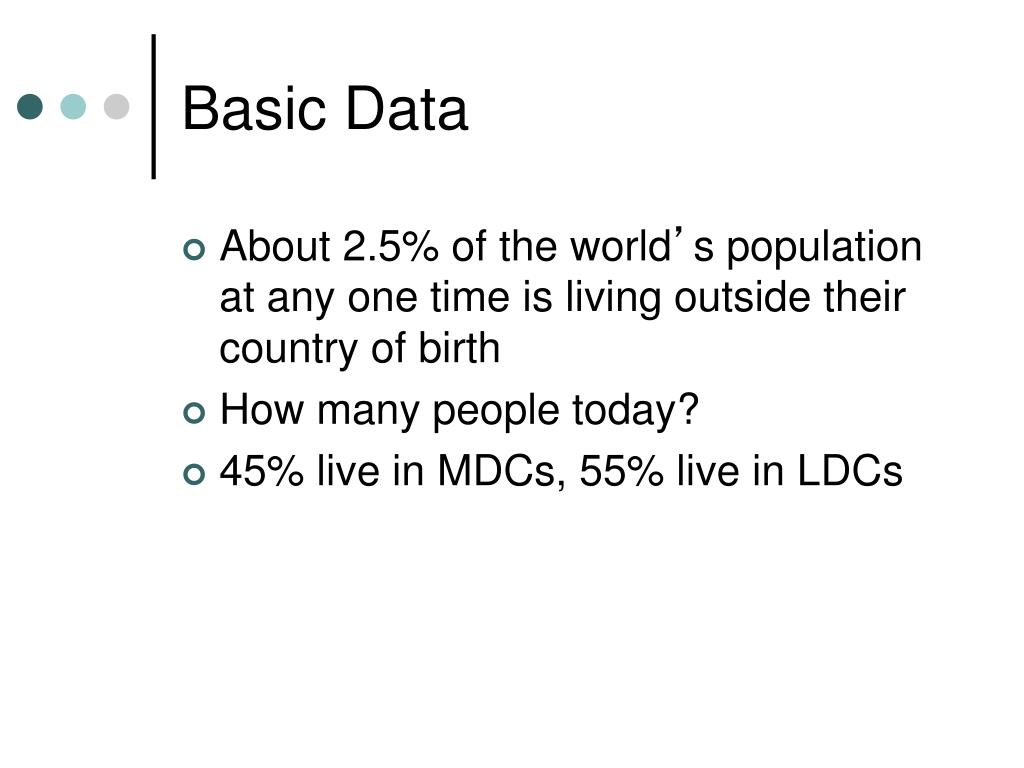 Basic Data

About 2.5% of the world’s population at any one time is living outside their country of birth

How many people today?

45% live in MDCs, 55% live in LDCs